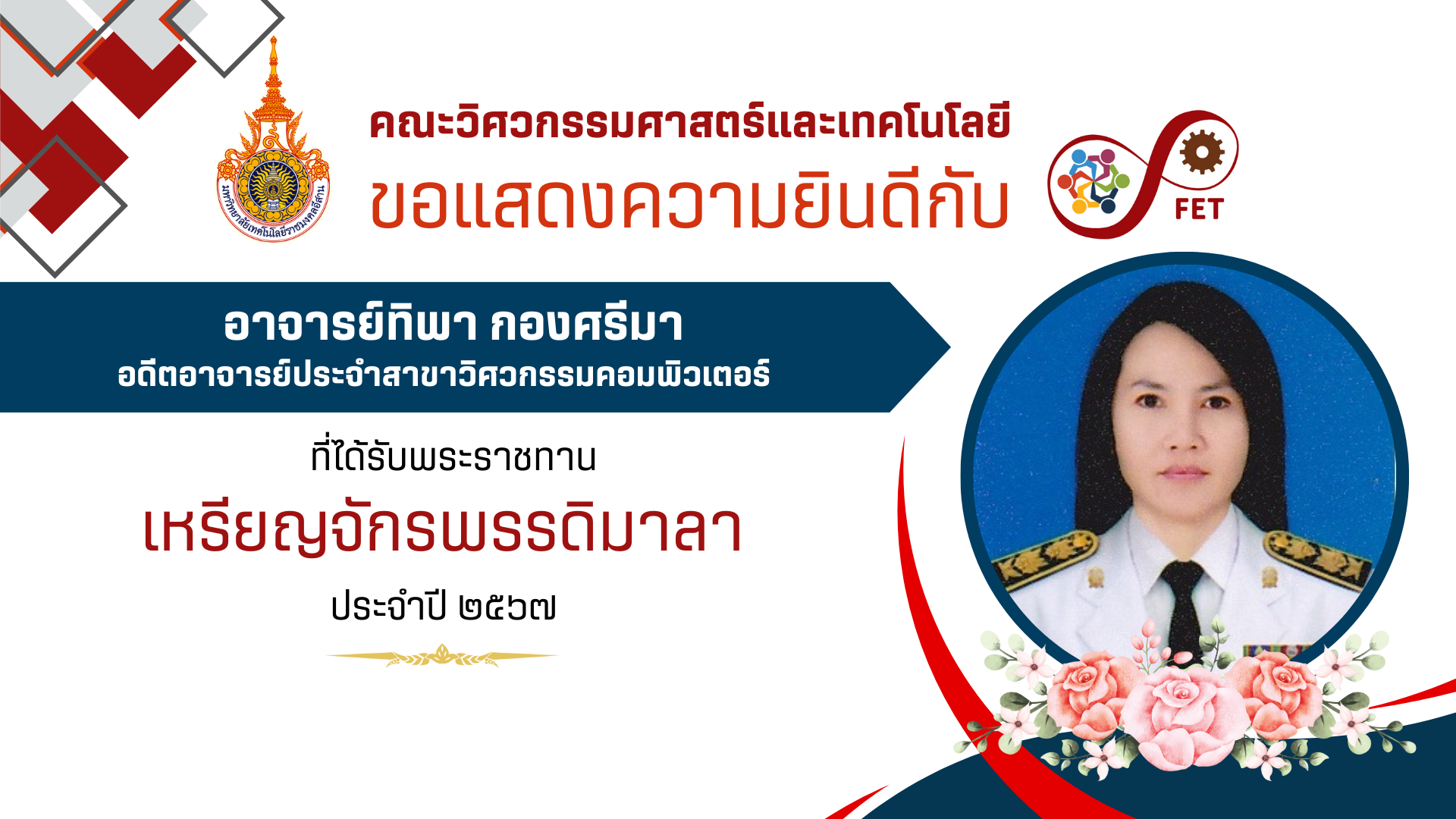 มหาวิทยาลัยเทคโนโลยีราชมงคลอีสาน

คณะวิศวกรรมศาสตร์และเทคโนโลยี
ขอแสดงความยินดีกับ

FET

อาจารย์ทิพา กองศรีมา
อดีตอาจารย์ประจำสาขาวิศวกรรมคอมพิวเตอร์

ที่ได้รับพระราชทาน
เหรียญจักรพรรดิมาลา
ประจำปี ๒๕๖๗